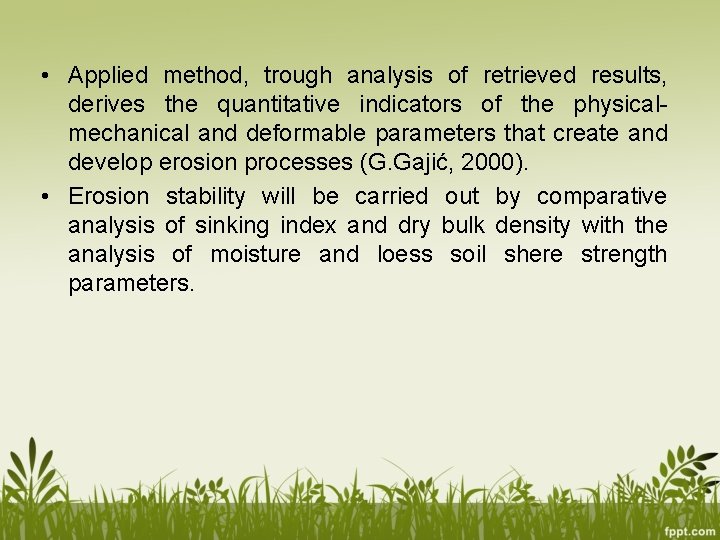 • Applied method, trough analysis of retrieved results, derives the quantitative indicators of the physical-mechanical and deformable parameters that create and develop erosion processes (G.Gajić, 2000).

• Erosion stability will be carried out by comparative analysis of sinking index and dry bulk density with the analysis of moisture and loess soil shere strength parameters.

fppt.com